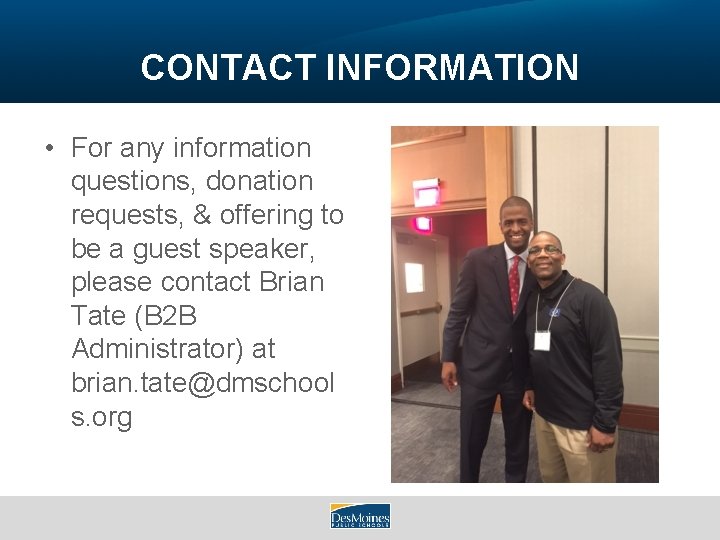 CONTACT INFORMATION

• For any information questions, donation requests, & offering to be a guest speaker, please contact Brian Tate (B2B Administrator) at brian.tate@dmschools.org

DesMoines PUBLIC SCHOOLS